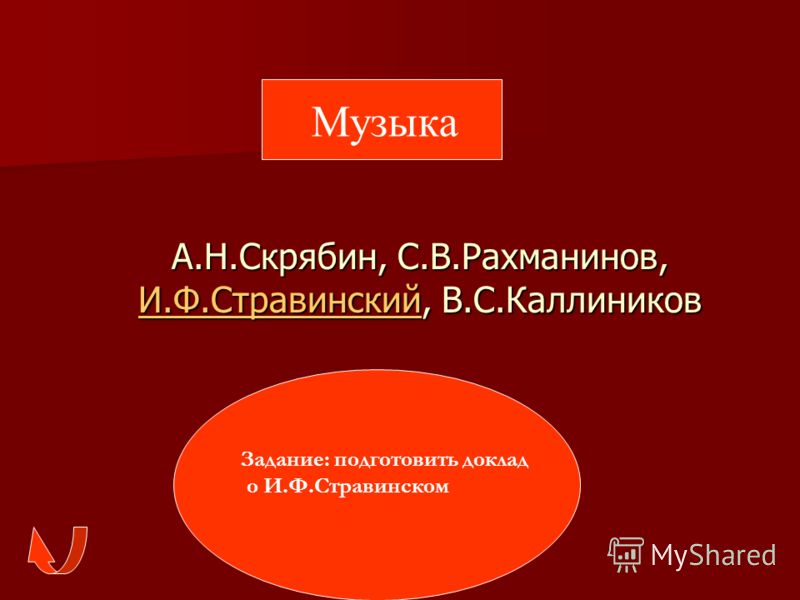 Музыка

А.Н.Скрябин, С.В.Рахманинов, И.Ф.Стравинский, В.С.Каллиников

Задание: подготовить доклад о И.Ф.Стравинском

MyShared